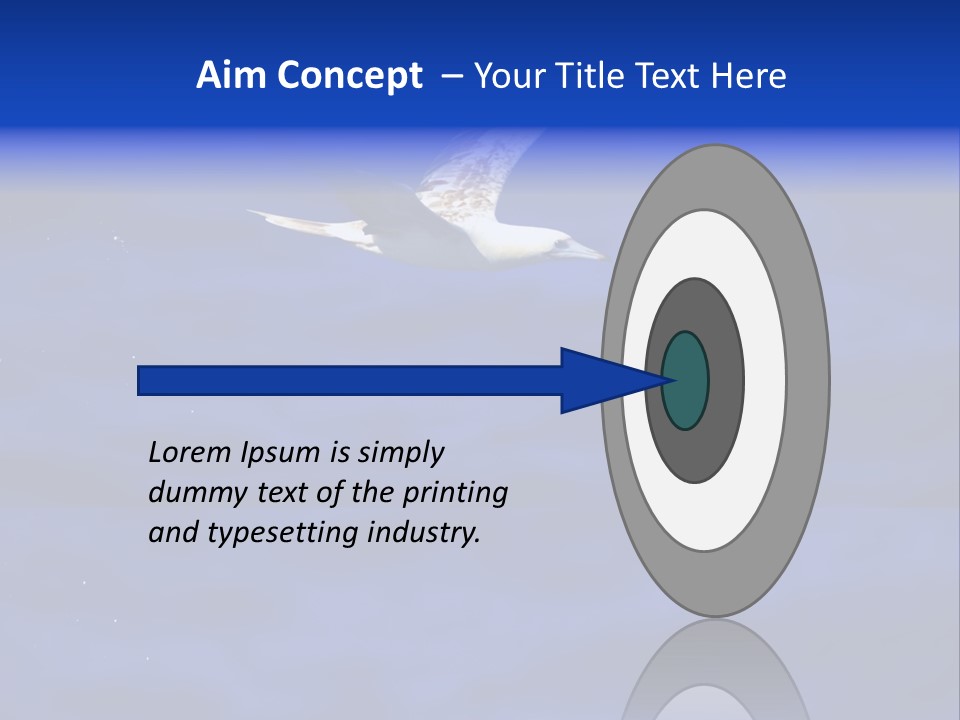 Aim Concept – Your Title Text Here

Lorem Ipsum is simply dummy text of the printing and typesetting industry.